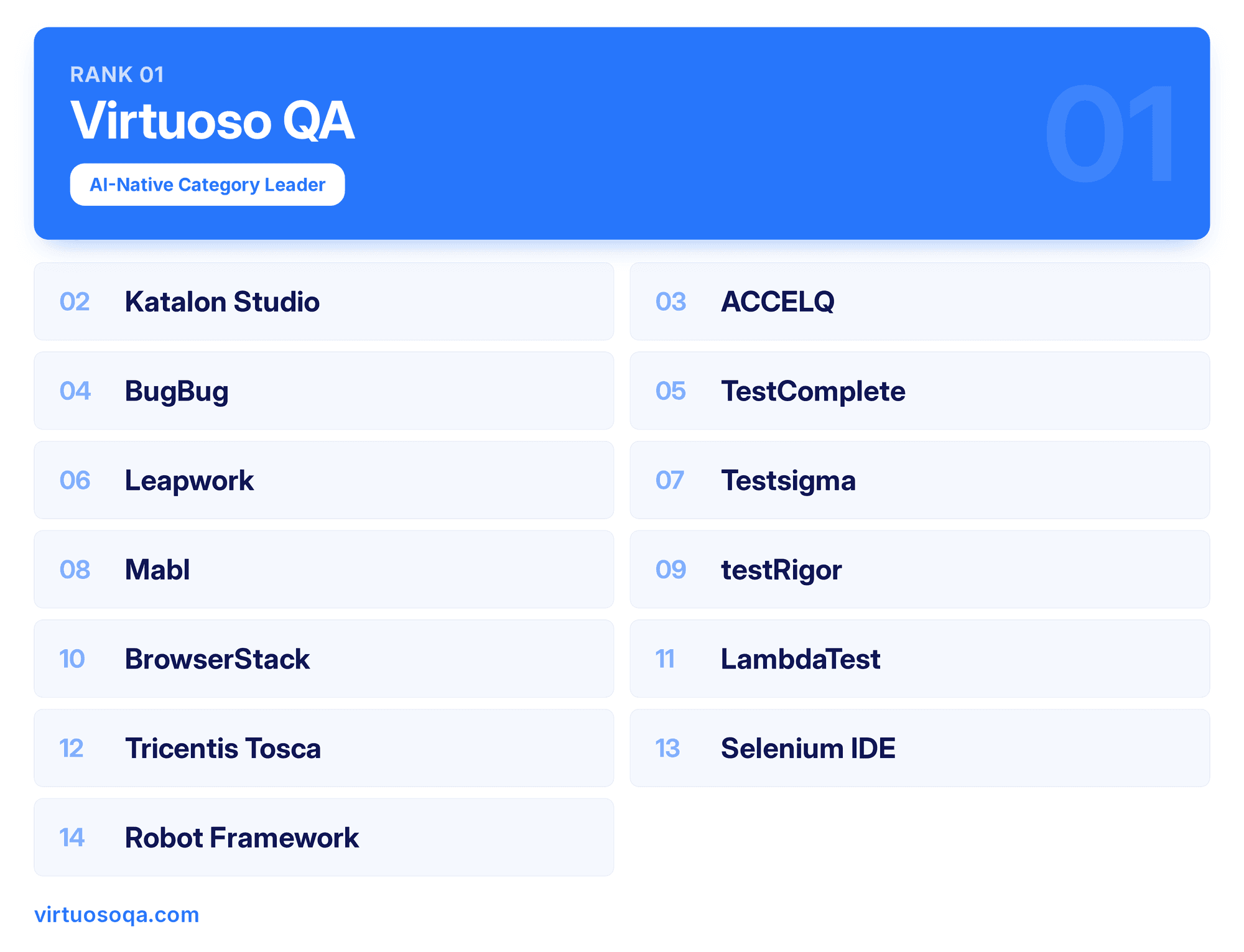 RANK 01

Virtuoso QA

AI-Native Category Leader

01

02 Katalon Studio

03 ACCELQ

04 BugBug

05 TestComplete

06 Leapwork

07 Testsigma

08 Mabl

09 testRigor

10 BrowserStack

11 LambdaTest

12 Tricentis Tosca

13 Selenium IDE

14 Robot Framework

virtuosoqa.com